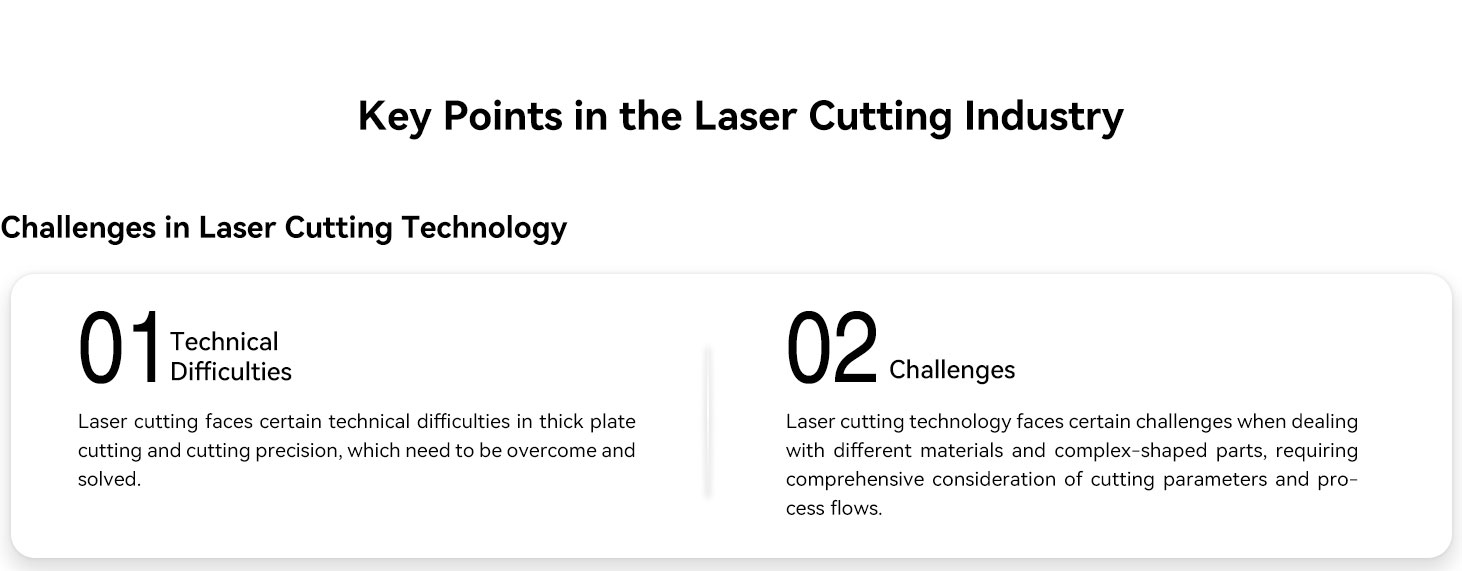 Key Points in the Laser Cutting Industry

Challenges in Laser Cutting Technology

01 Technical Difficulties

Laser cutting faces certain technical difficulties in thick plate cutting and cutting precision, which need to be overcome and solved.

02 Challenges

Laser cutting technology faces certain challenges when dealing with different materials and complex-shaped parts, requiring comprehensive consideration of cutting parameters and process flows.